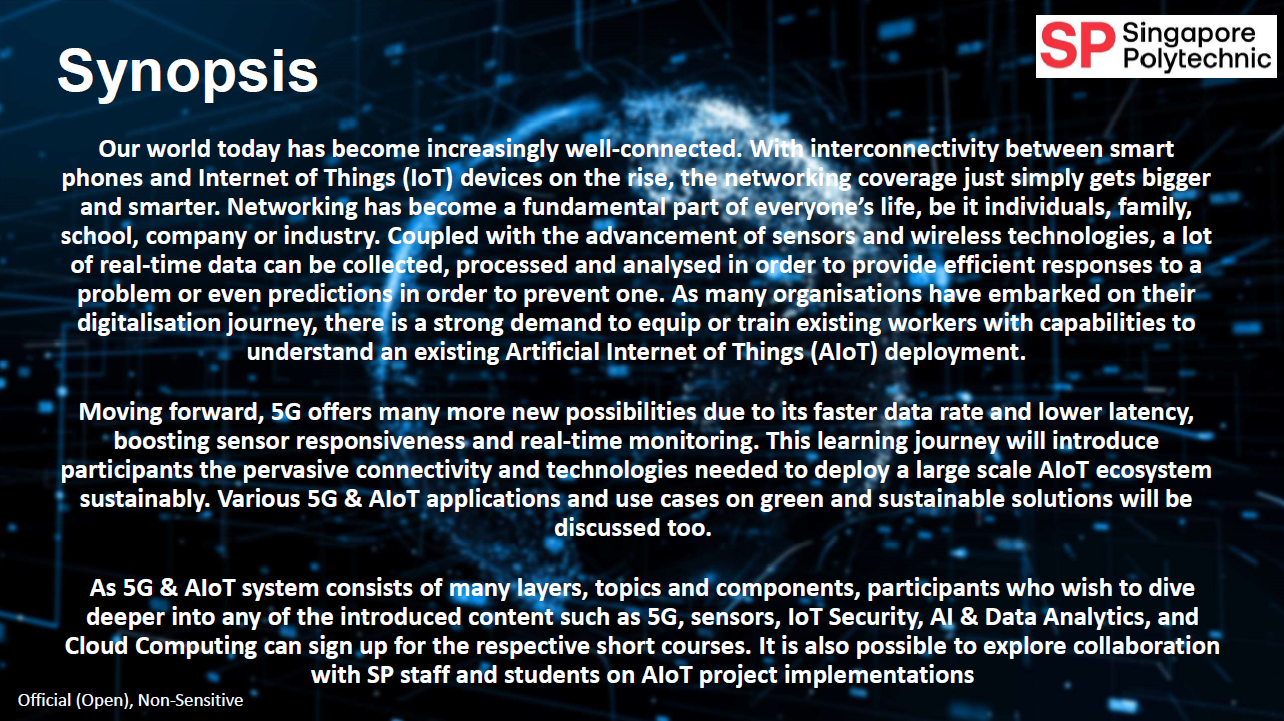 Synopsis

SP Singapore Polytechnic

Our world today has become increasingly well-connected. With interconnectivity between smart phones and Internet of Things (IoT) devices on the rise, the networking coverage just simply gets bigger and smarter. Networking has become a fundamental part of everyone's life, be it individuals, family, school, company or industry. Coupled with the advancement of sensors and wireless technologies, a lot of real-time data can be collected, processed and analysed in order to provide efficient responses to a problem or even predictions in order to prevent one. As many organisations have embarked on their digitalisation journey, there is a strong demand to equip or train existing workers with capabilities to understand an existing Artificial Internet of Things (AIoT) deployment.

Moving forward, 5G offers many more new possibilities due to its faster data rate and lower latency, boosting sensor responsiveness and real-time monitoring. This learning journey will introduce participants the pervasive connectivity and technologies needed to deploy a large scale AIoT ecosystem sustainably. Various 5G & AIoT applications and use cases on green and sustainable solutions will be discussed too.

As 5G & AIoT system consists of many layers, topics and components, participants who wish to dive deeper into any of the introduced content such as 5G, sensors, IoT Security, AI & Data Analytics, and Cloud Computing can sign up for the respective short courses. It is also possible to explore collaboration with SP staff and students on AIoT project implementations

Official (Open), Non-Sensitive